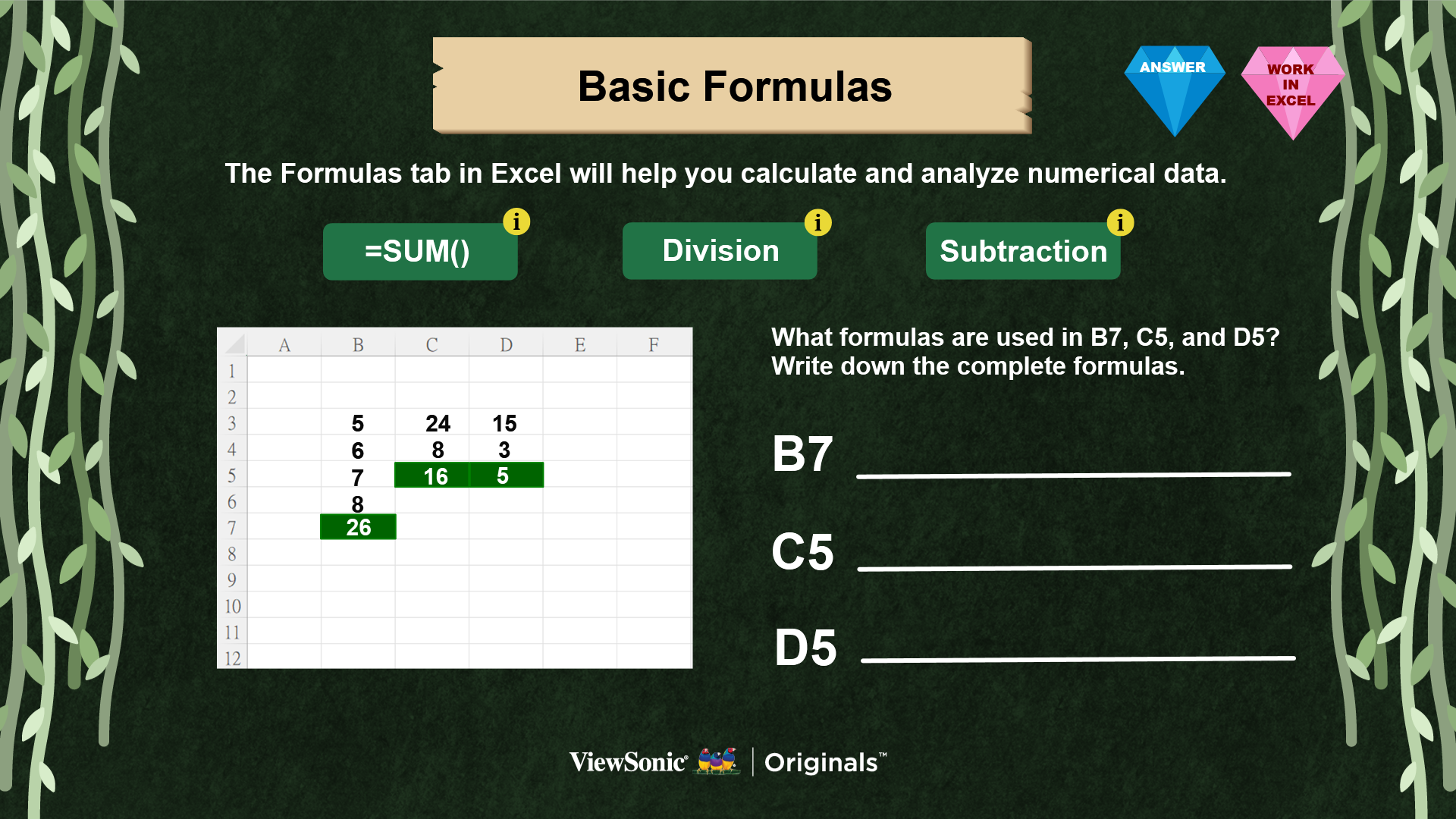 Basic Formulas

ANSWER

WORK IN EXCEL

The Formulas tab in Excel will help you calculate and analyze numerical data.

=SUM() i

Division i

Subtraction i

|  | A | B | C | D | E | F |
|---|---|---|---|---|---|---|
| 1 |  |  |  |  |  |  |
| 2 |  |  |  |  |  |  |
| 3 |  | 5 | 24 | 15 |  |  |
| 4 |  | 6 | 8 | 3 |  |  |
| 5 |  | 7 | 16 | 5 |  |  |
| 6 |  | 8 |  |  |  |  |
| 7 |  | 26 |  |  |  |  |
| 8 |  |  |  |  |  |  |
| 9 |  |  |  |  |  |  |
| 10 |  |  |  |  |  |  |
| 11 |  |  |  |  |  |  |
| 12 |  |  |  |  |  |  |

What formulas are used in B7, C5, and D5? Write down the complete formulas.

B7

C5

D5

ViewSonic® | Originals™